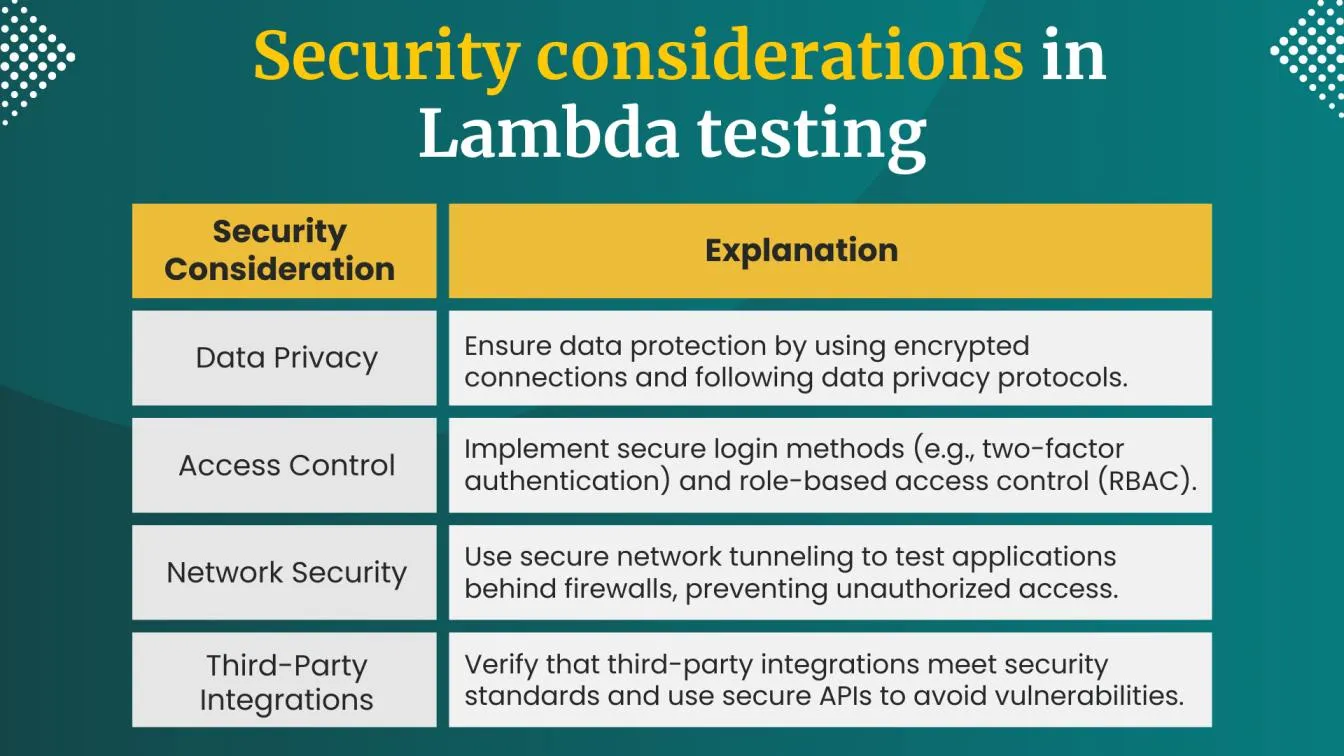 Security considerations in Lambda testing

| Security Consideration | Explanation |
|---|---|
| Data Privacy | Ensure data protection by using encrypted connections and following data privacy protocols. |
| Access Control | Implement secure login methods (e.g., two-factor authentication) and role-based access control (RBAC). |
| Network Security | Use secure network tunneling to test applications behind firewalls, preventing unauthorized access. |
| Third-Party Integrations | Verify that third-party integrations meet security standards and use secure APIs to avoid vulnerabilities. |